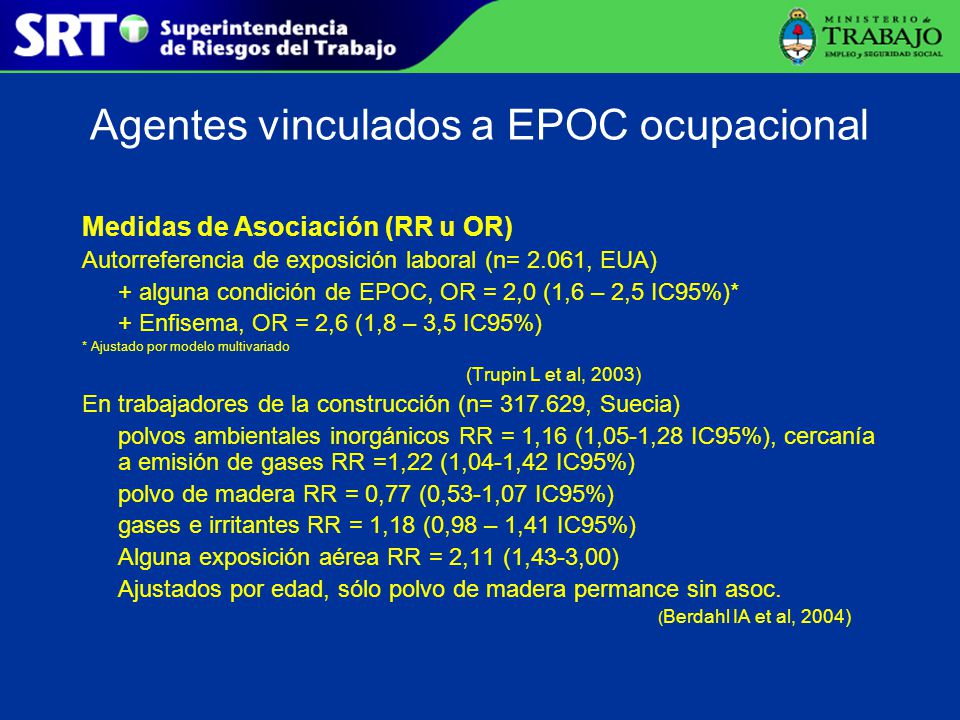 SRT Superintendencia de Riesgos del Trabajo

MINISTERIO de TRABAJO EMPLEO y SEGURIDAD SOCIAL

Agentes vinculados a EPOC ocupacional

Medidas de Asociación (RR u OR)

Autorreferencia de exposición laboral (n= 2.061, EUA)

+ alguna condición de EPOC, OR = 2,0 (1,6 – 2,5 IC95%)*

+ Enfisema, OR = 2,6 (1,8 – 3,5 IC95%)

* Ajustado por modelo multivariado

(Trupin L et al, 2003)

En trabajadores de la construcción (n= 317.629, Suecia)

polvos ambientales inorgánicos RR = 1,16 (1,05-1,28 IC95%), cercanía a emisión de gases RR =1,22 (1,04-1,42 IC95%)

polvo de madera RR = 0,77 (0,53-1,07 IC95%)

gases e irritantes RR = 1,18 (0,98 – 1,41 IC95%)

Alguna exposición aérea RR = 2,11 (1,43-3,00)

Ajustados por edad, sólo polvo de madera permance sin asoc.

(Berdahl IA et al, 2004)